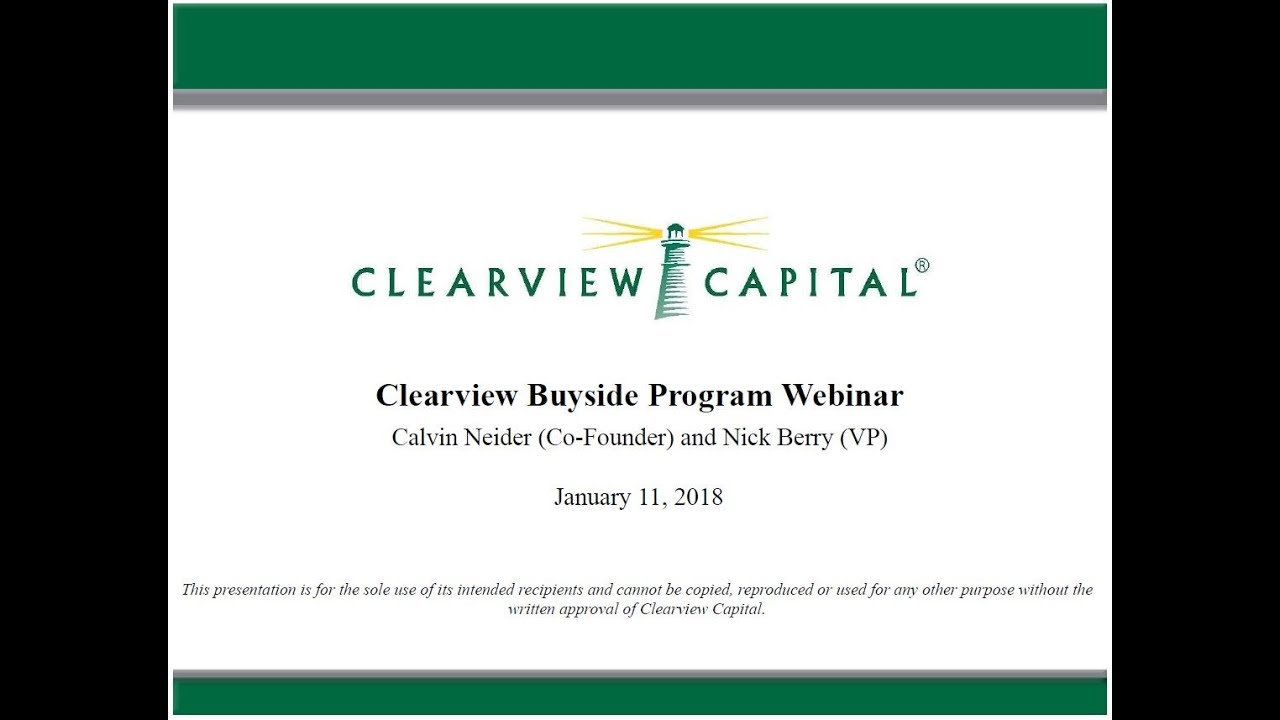 CLEARVIEW CAPITAL®

Clearview Buyside Program Webinar

Calvin Neider (Co-Founder) and Nick Berry (VP)

January 11, 2018

This presentation is for the sole use of its intended recipients and cannot be copied, reproduced or used for any other purpose without the written approval of Clearview Capital.